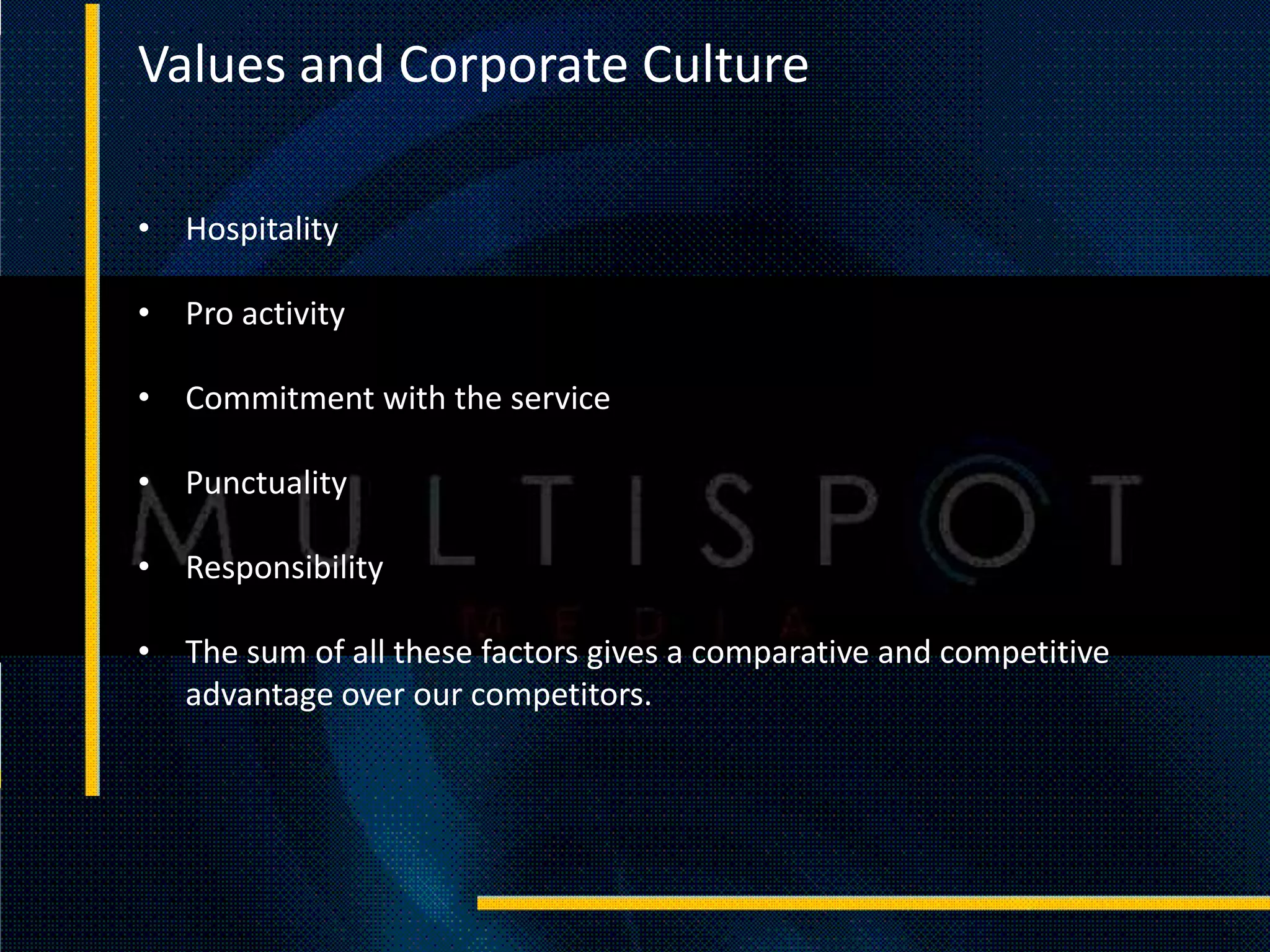 Values and Corporate Culture

• Hospitality
• Pro activity
• Commitment with the service
• Punctuality
• Responsibility
• The sum of all these factors gives a comparative and competitive advantage over our competitors.

MULTISPOT
MEDIA